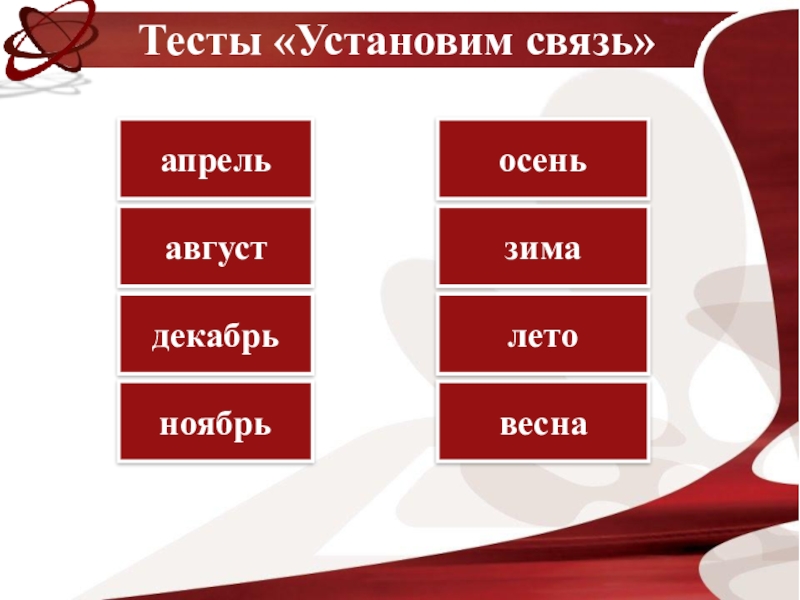 Тесты «Установим связь»

апрель

август

декабрь

ноябрь

осень

зима

лето

весна